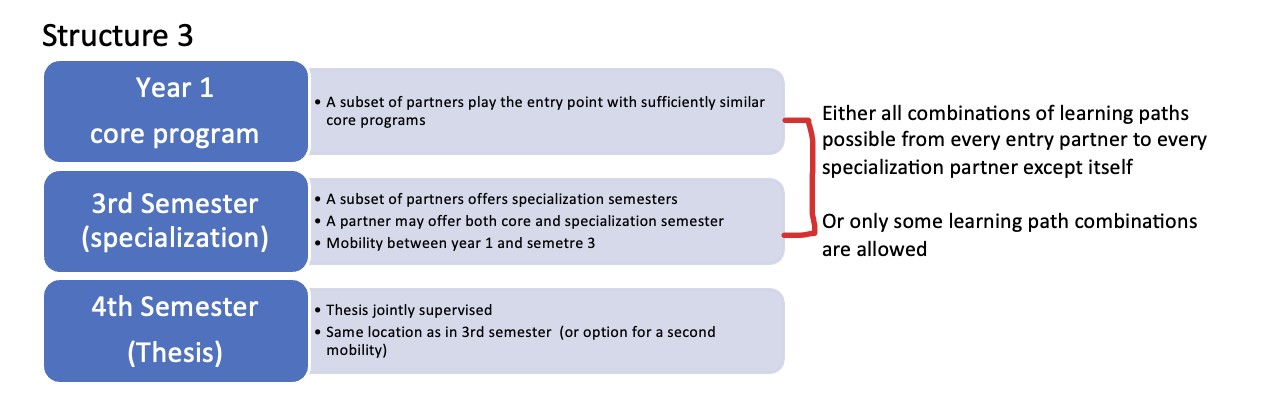 Structure 3

Year 1
core program

• A subset of partners play the entry point with sufficiently similar core programs

3rd Semester
(specialization)

• A subset of partners offers specialization semesters
• A partner may offer both core and specialization semester
• Mobility between year 1 and semetre 3

4th Semester
(Thesis)

• Thesis jointly supervised
• Same location as in 3rd semester (or option for a second mobility)

Either all combinations of learning paths possible from every entry partner to every specialization partner except itself

Or only some learning path combinations are allowed